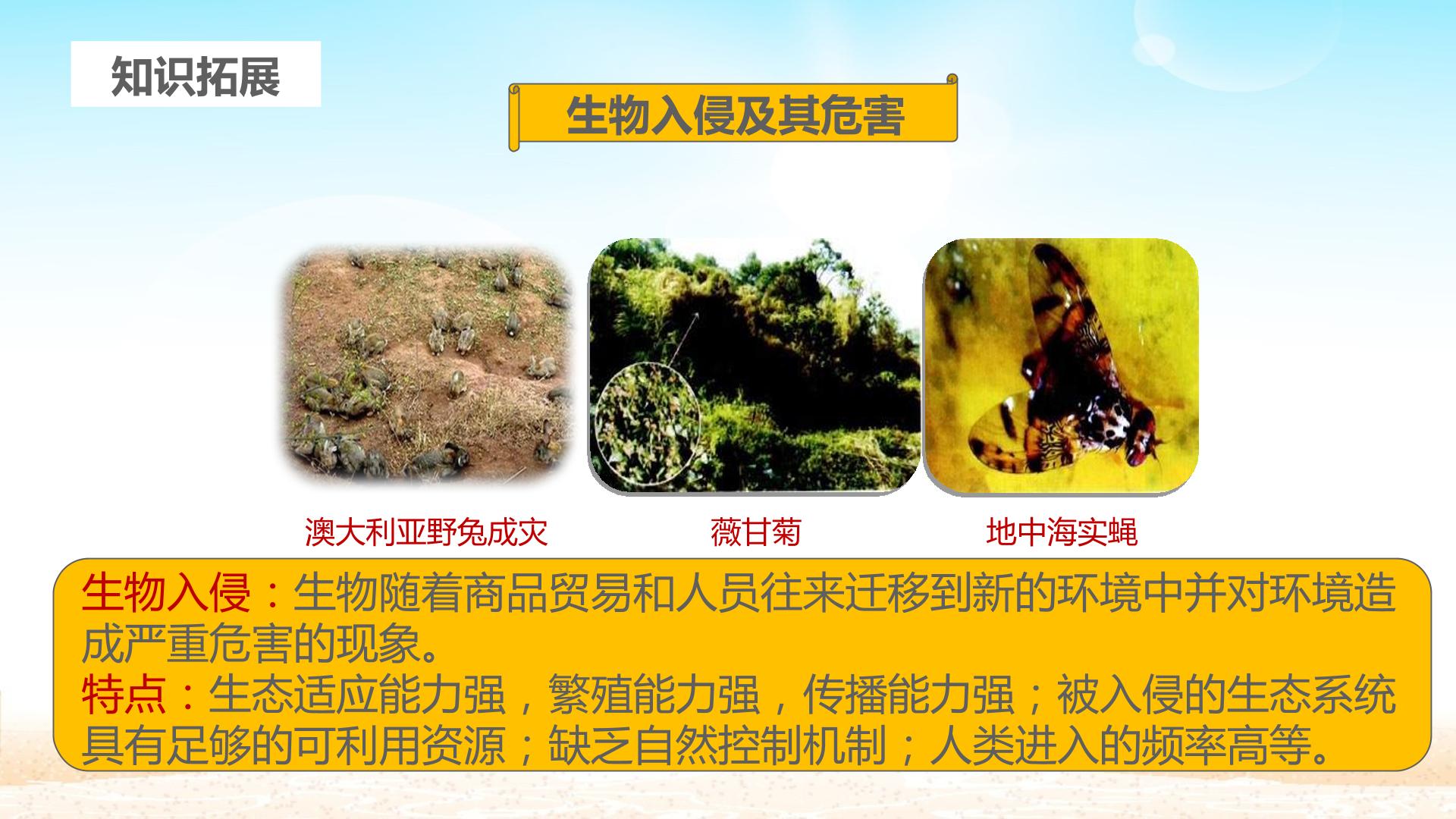 知识拓展

生物入侵及其危害

澳大利亚野兔成灾

薇甘菊

地中海实蝇

生物入侵：生物随着商品贸易和人员往来迁移到新的环境中并对环境造成严重危害的现象。

特点：生态适应能力强，繁殖能力强，传播能力强；被入侵的生态系统具有足够的可利用资源；缺乏自然控制机制；人类进入的频率高等。